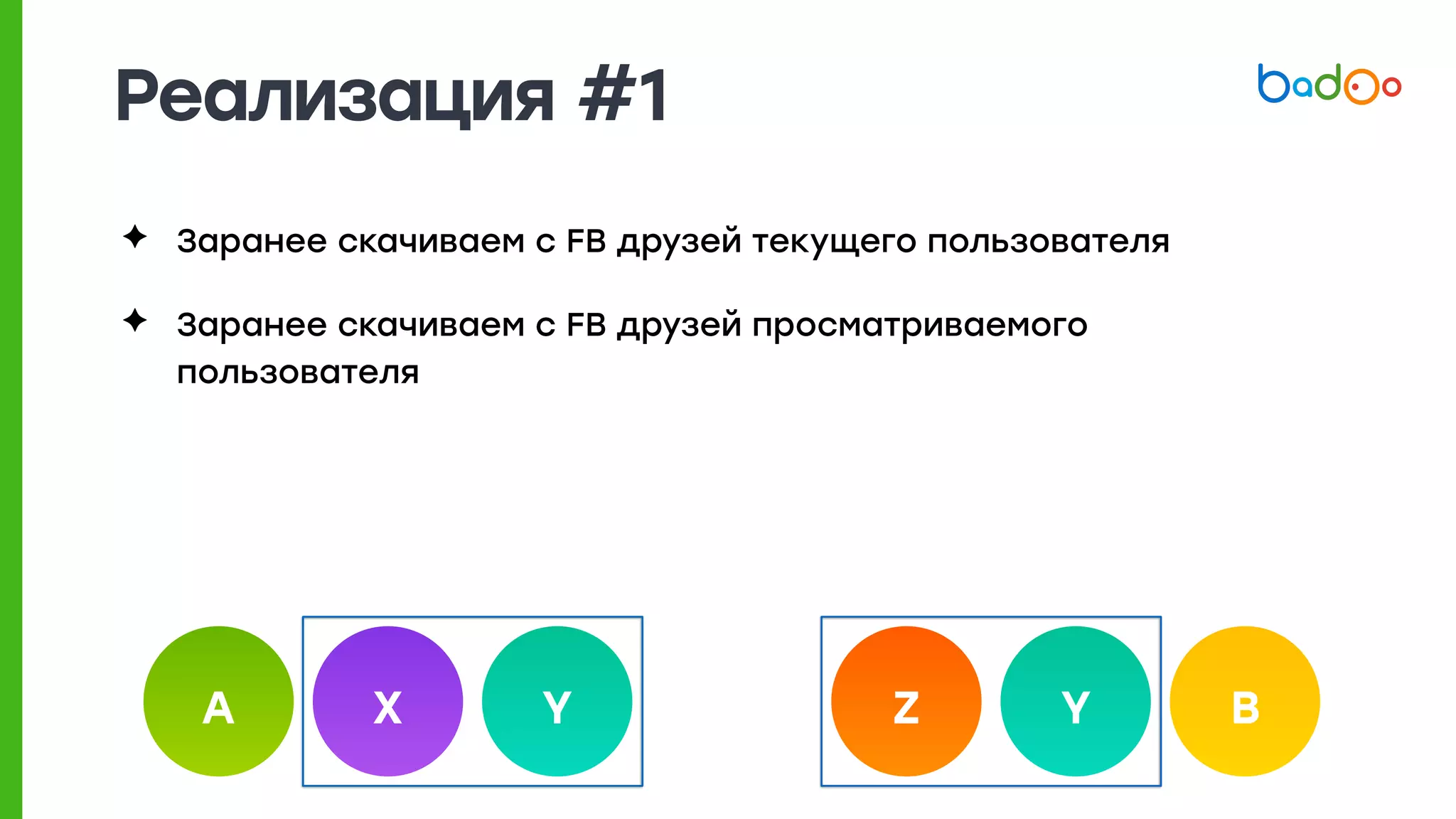 Реализация #1

badoo

✦ Заранее скачиваем с FB друзей текущего пользователя

✦ Заранее скачиваем с FB друзей просматриваемого пользователя

A X Y

Z Y B